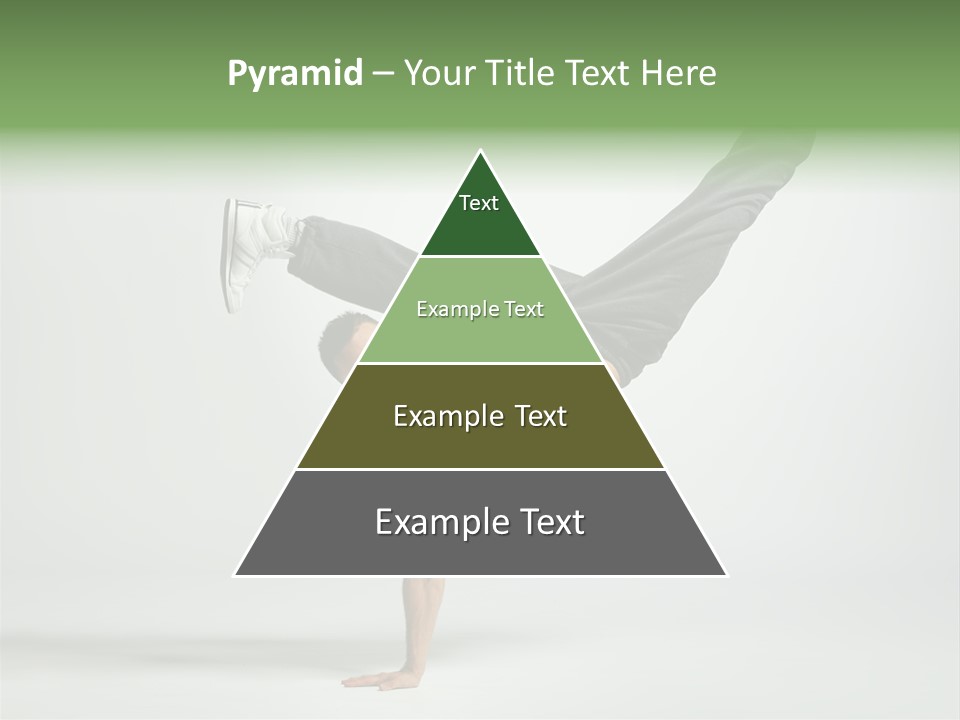 Pyramid – Your Title Text Here

Text

Example Text

Example Text

Example Text